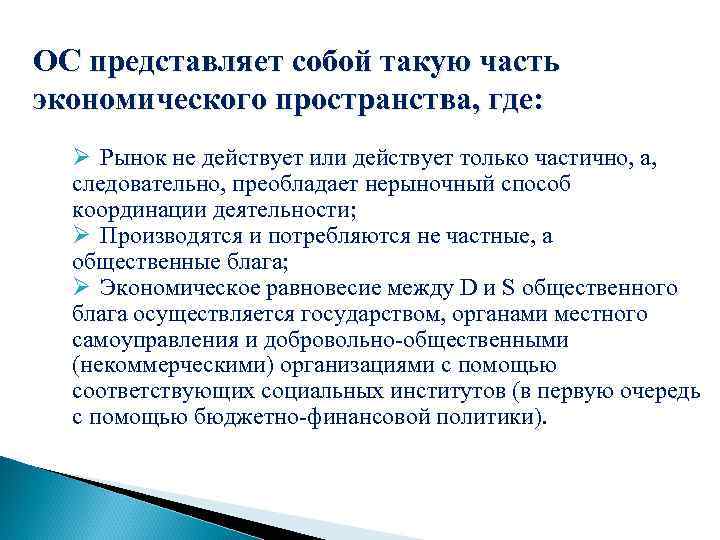 ОС представляет собой такую часть экономического пространства, где:

➢ Рынок не действует или действует только частично, а, следовательно, преобладает нерыночный способ координации деятельности;
➢ Производятся и потребляются не частные, а общественные блага;
➢ Экономическое равновесие между D и S общественного блага осуществляется государством, органами местного самоуправления и добровольно-общественными (некоммерческими) организациями с помощью соответствующих социальных институтов (в первую очередь с помощью бюджетно-финансовой политики).